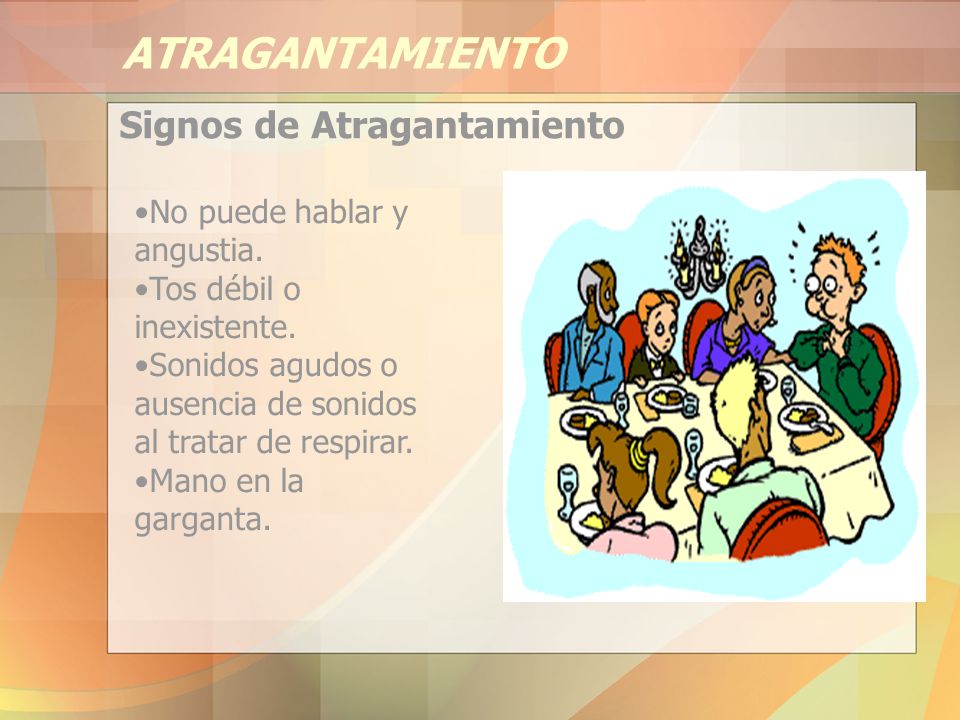 ATRAGANTAMIENTO

Signos de Atragantamiento

•No puede hablar y angustia.
•Tos débil o inexistente.
•Sonidos agudos o ausencia de sonidos al tratar de respirar.
•Mano en la garganta.